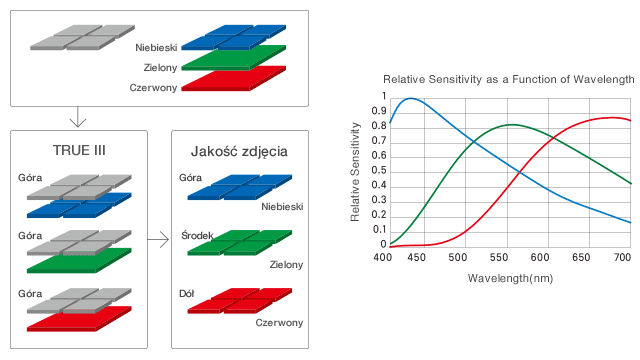 Niebieski
Zielony
Czerwony

TRUE III
Góra
Góra
Góra

Jakość zdjęcia
Góra
Niebieski
Środek
Zielony
Dół
Czerwony

Relative Sensitivity as a Function of Wavelength
Relative Sensitivity
1
0.9
0.8
0.7
0.6
0.5
0.4
0.3
0.2
0.1
0
400 450 500 550 600 650 700
Wavelength(nm)